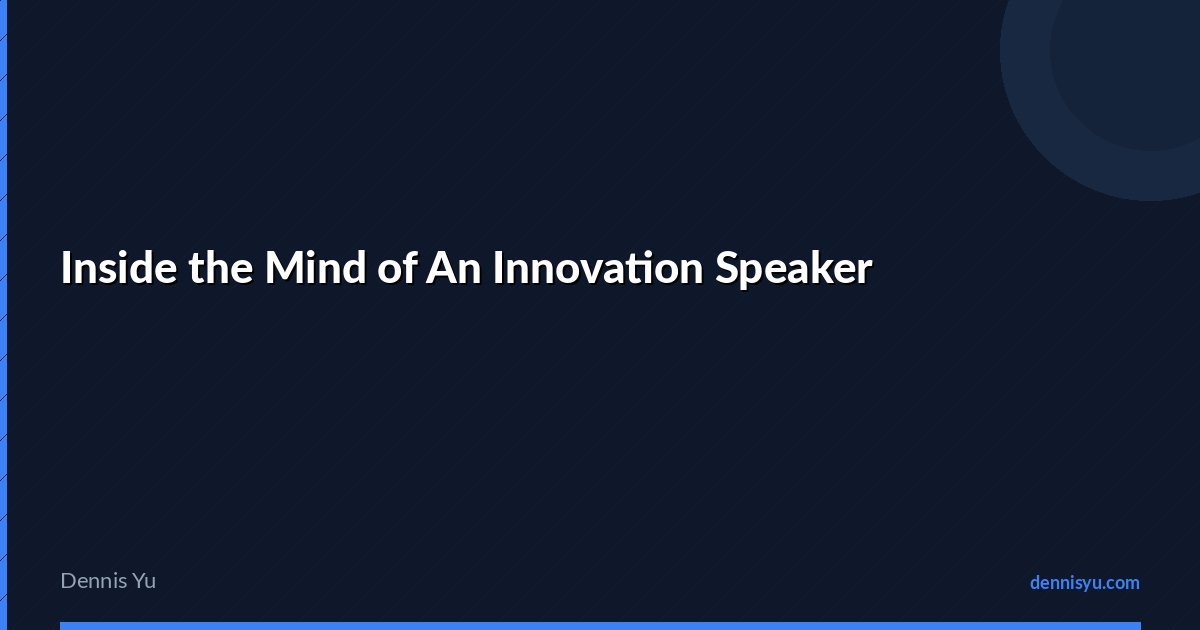 Inside the Mind of An Innovation Speaker

Dennis Yu

dennisyu.com